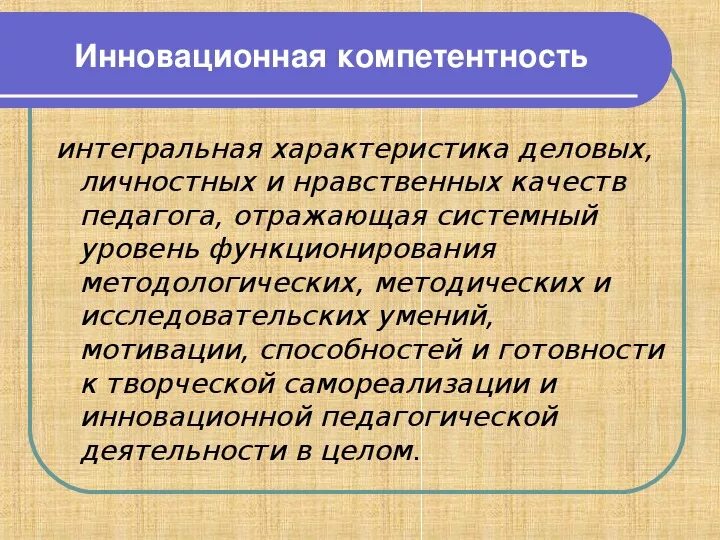 Инновационная компетентность

интегральная характеристика деловых, личностных и нравственных качеств педагога, отражающая системный уровень функционирования методологических, методических и исследовательских умений, мотивации, способностей и готовности к творческой самореализации и инновационной педагогической деятельности в целом.